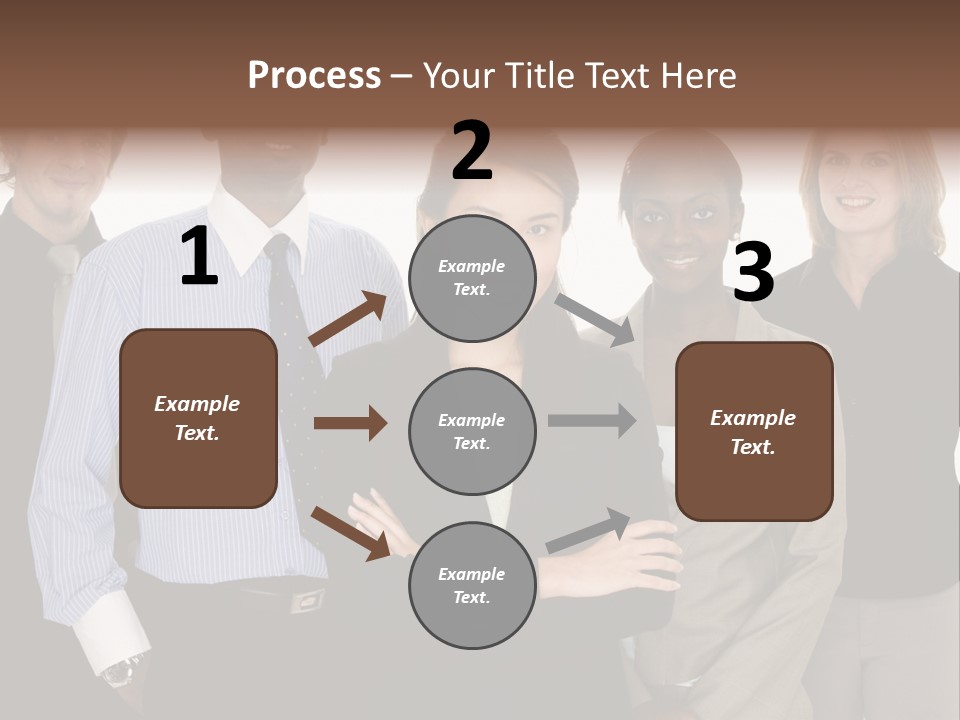 Process – Your Title Text Here

1

Example Text.

2

Example Text.

Example Text.

Example Text.

3

Example Text.